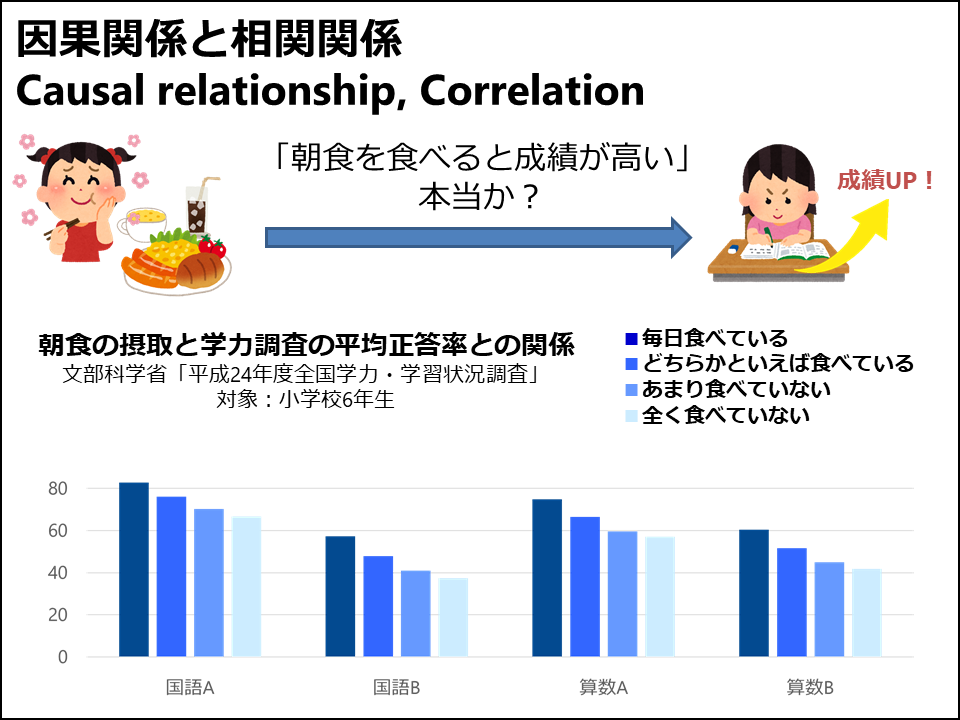 因果関係と相関関係
Causal relationship, Correlation

「朝食を食べると成績が高い」
本当か？

成績UP！

朝食の摂取と学力調査の平均正答率との関係
文部科学省「平成24年度全国学力・学習状況調査」
対象：小学校6年生

毎日食べている
どちらかといえば食べている
あまり食べていない
全く食べていない

80
60
40
20
0

国語A
国語B
算数A
算数B